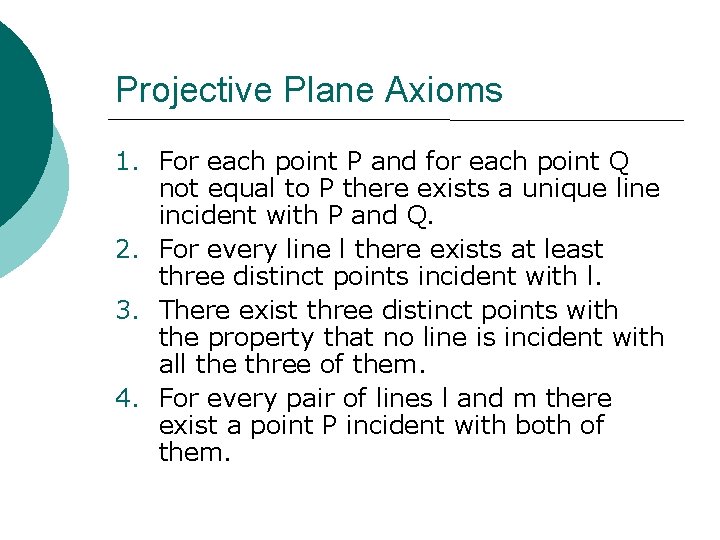 Projective Plane Axioms

1. For each point P and for each point Q not equal to P there exists a unique line incident with P and Q.
2. For every line l there exists at least three distinct points incident with l.
3. There exist three distinct points with the property that no line is incident with all the three of them.
4. For every pair of lines l and m there exist a point P incident with both of them.